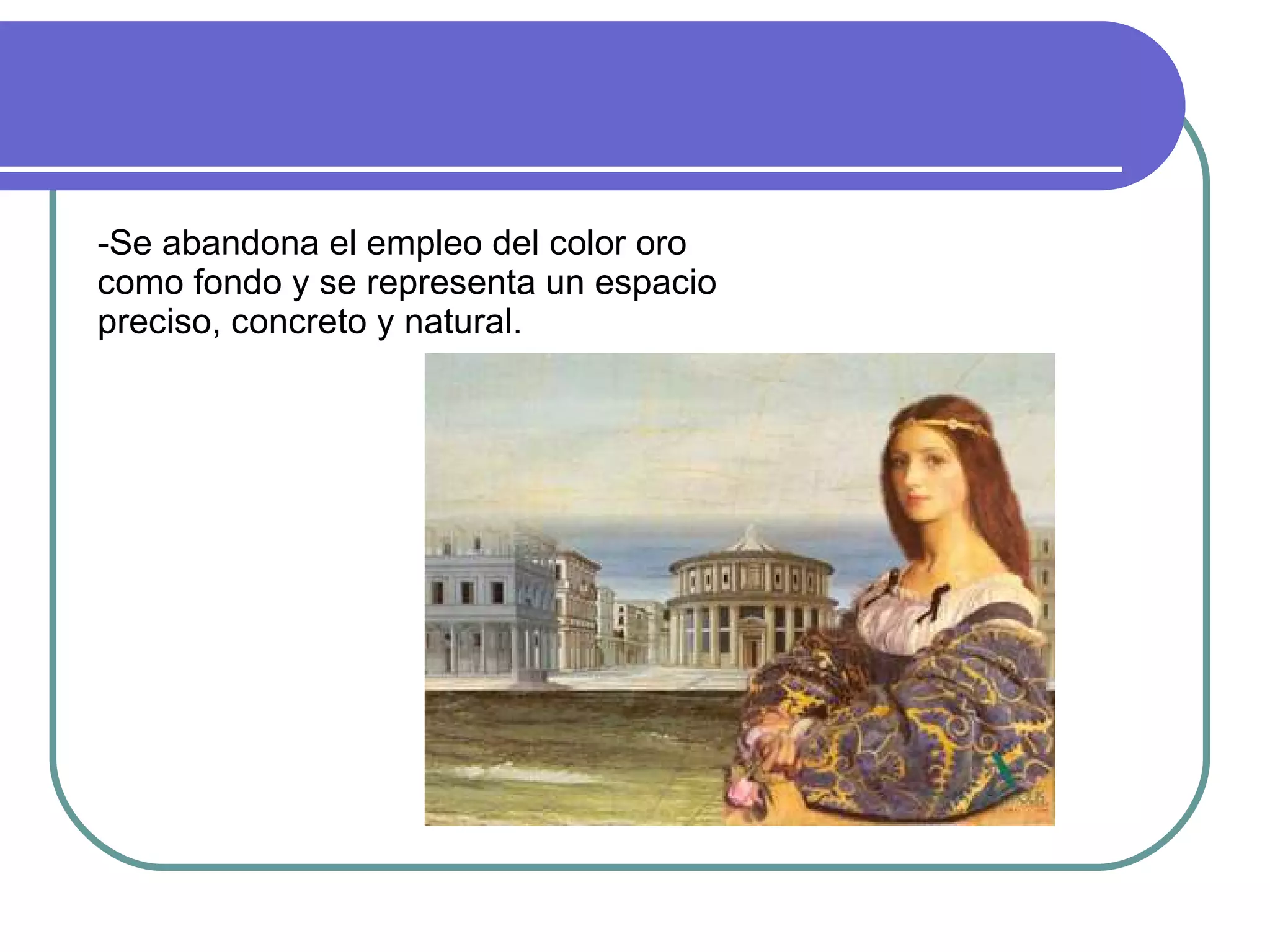 -Se abandona el empleo del color oro como fondo y se representa un espacio preciso, concreto y natural.